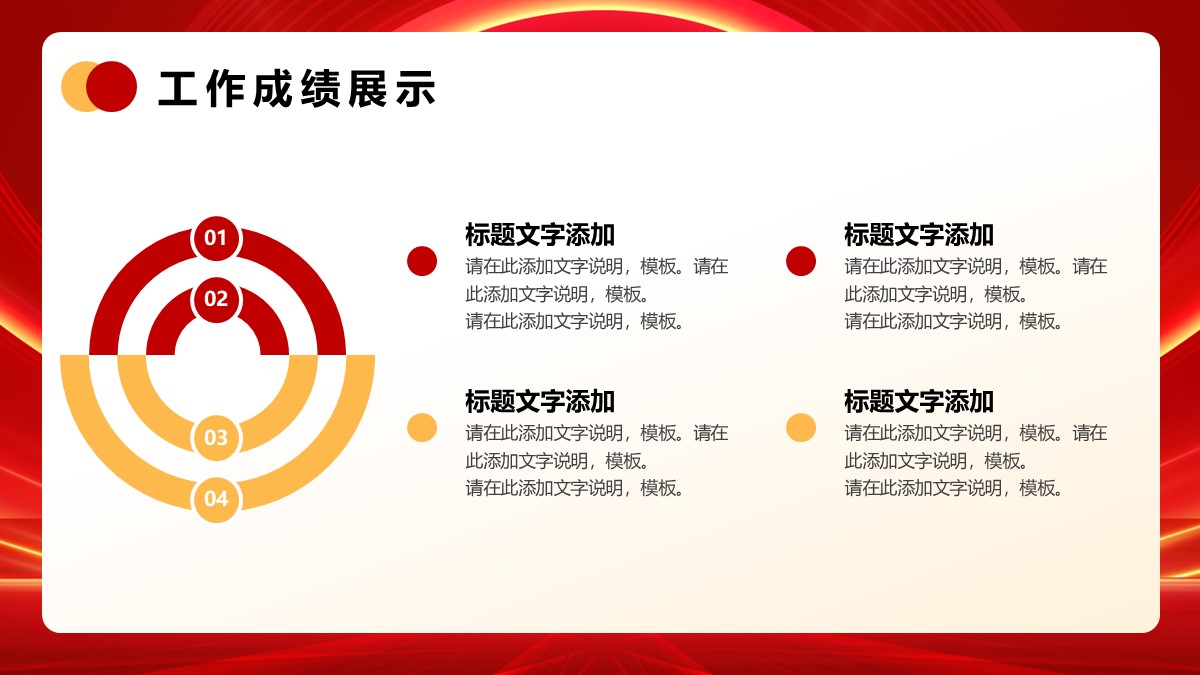 工作成绩展示

01
02
03
04

标题文字添加
请在此添加文字说明，模板。请在此添加文字说明，模板。
请在此添加文字说明，模板。

标题文字添加
请在此添加文字说明，模板。请在此添加文字说明，模板。
请在此添加文字说明，模板。

标题文字添加
请在此添加文字说明，模板。请在此添加文字说明，模板。
请在此添加文字说明，模板。

标题文字添加
请在此添加文字说明，模板。请在此添加文字说明，模板。
请在此添加文字说明，模板。